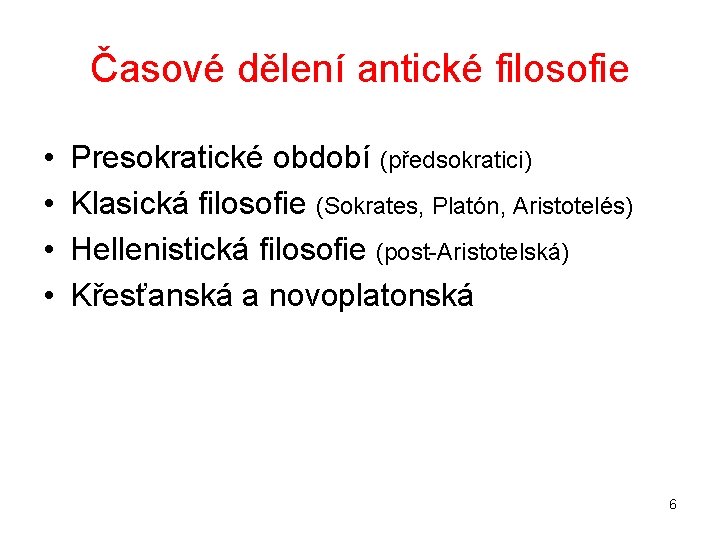 Časové dělení antické filosofie

• Presokratické období (předsokratici)
• Klasická filosofie (Sokrates, Platón, Aristotelés)
• Hellenistická filosofie (post-Aristotelská)
• Křesťanská a novoplatonská

6